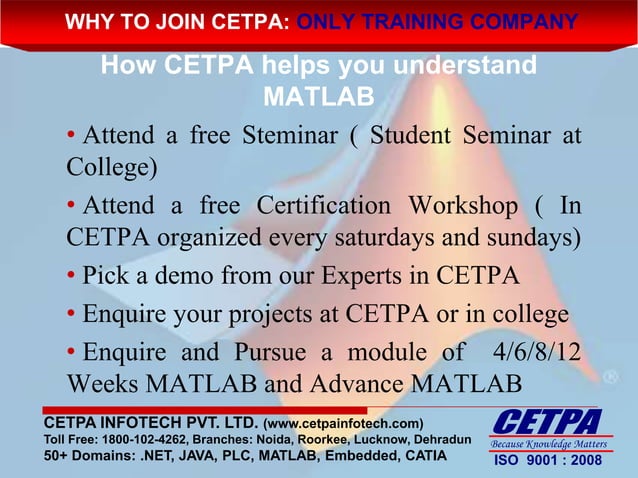 WHY TO JOIN CETPA: ONLY TRAINING COMPANY

How CETPA helps you understand MATLAB

• Attend a free Steminar ( Student Seminar at College)

• Attend a free Certification Workshop ( In CETPA organized every saturdays and sundays)

• Pick a demo from our Experts in CETPA

• Enquire your projects at CETPA or in college

• Enquire and Pursue a module of 4/6/8/12 Weeks MATLAB and Advance MATLAB

CETPA INFOTECH PVT. LTD. (www.cetpainfotech.com)
Toll Free: 1800-102-4262, Branches: Noida, Roorkee, Lucknow, Dehradun
50+ Domains: .NET, JAVA, PLC, MATLAB, Embedded, CATIA

CETPA
Because Knowledge Matters
ISO 9001 : 2008